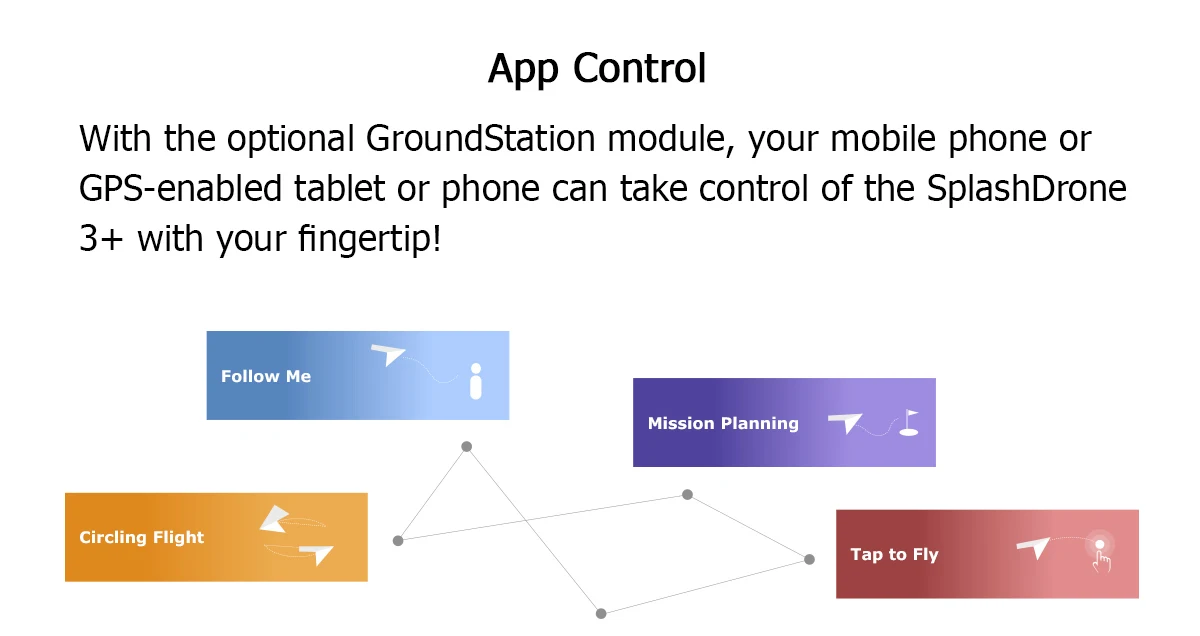 App Control

With the optional GroundStation module, your mobile phone or GPS-enabled tablet or phone can take control of the SplashDrone 3+ with your fingertip!

Follow Me

Mission Planning

Circling Flight

Tap to Fly